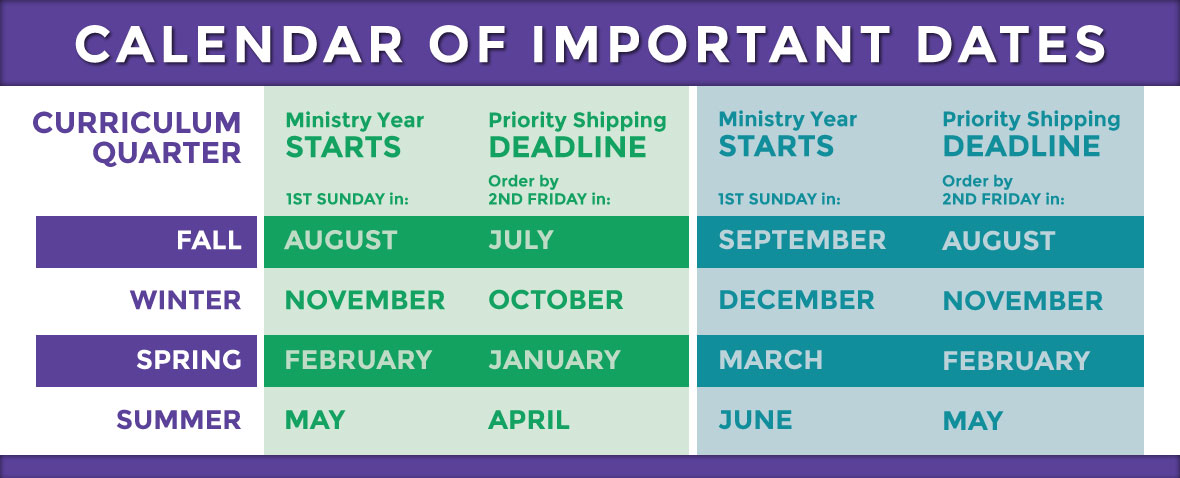 CALENDAR OF IMPORTANT DATES

| CURRICULUM QUARTER | Ministry Year STARTS 1ST SUNDAY in: | Priority Shipping DEADLINE Order by 2ND FRIDAY in: | Ministry Year STARTS 1ST SUNDAY in: | Priority Shipping DEADLINE Order by 2ND FRIDAY in: |
|---|---|---|---|---|
| FALL | AUGUST | JULY | SEPTEMBER | AUGUST |
| WINTER | NOVEMBER | OCTOBER | DECEMBER | NOVEMBER |
| SPRING | FEBRUARY | JANUARY | MARCH | FEBRUARY |
| SUMMER | MAY | APRIL | JUNE | MAY |